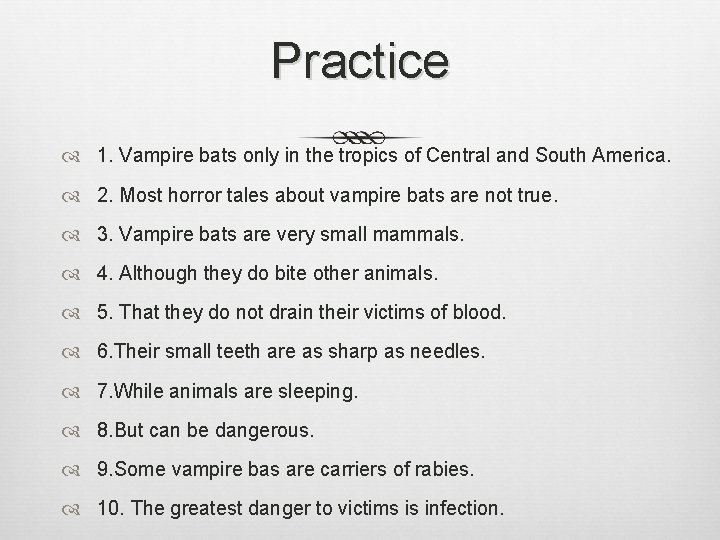 Practice

1. Vampire bats only in the tropics of Central and South America.

2. Most horror tales about vampire bats are not true.

3. Vampire bats are very small mammals.

4. Although they do bite other animals.

5. That they do not drain their victims of blood.

6.Their small teeth are as sharp as needles.

7.While animals are sleeping.

8.But can be dangerous.

9.Some vampire bas are carriers of rabies.

10. The greatest danger to victims is infection.